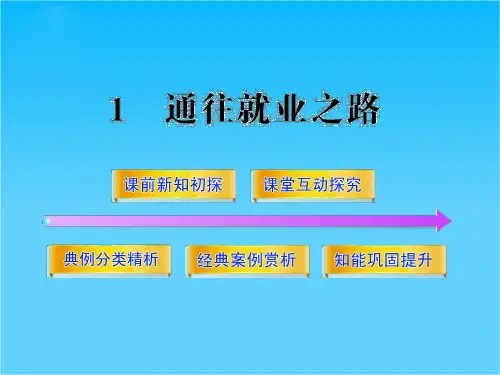 1　通往就业之路

课前新知初探

课堂互动探究

典例分类精析

经典案例赏析

知能巩固提升